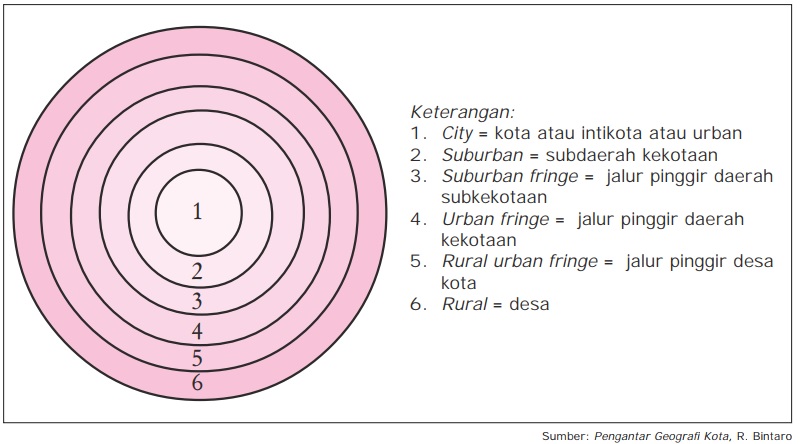 1
2
3
4
5
6

Keterangan:
1. City = kota atau intikota atau urban
2. Suburban = subdaerah kekotaan
3. Suburban fringe = jalur pinggir daerah subkekotaan
4. Urban fringe = jalur pinggir daerah kekotaan
5. Rural urban fringe = jalur pinggir desa kota
6. Rural = desa

Sumber: Pengantar Geografi Kota, R. Bintaro